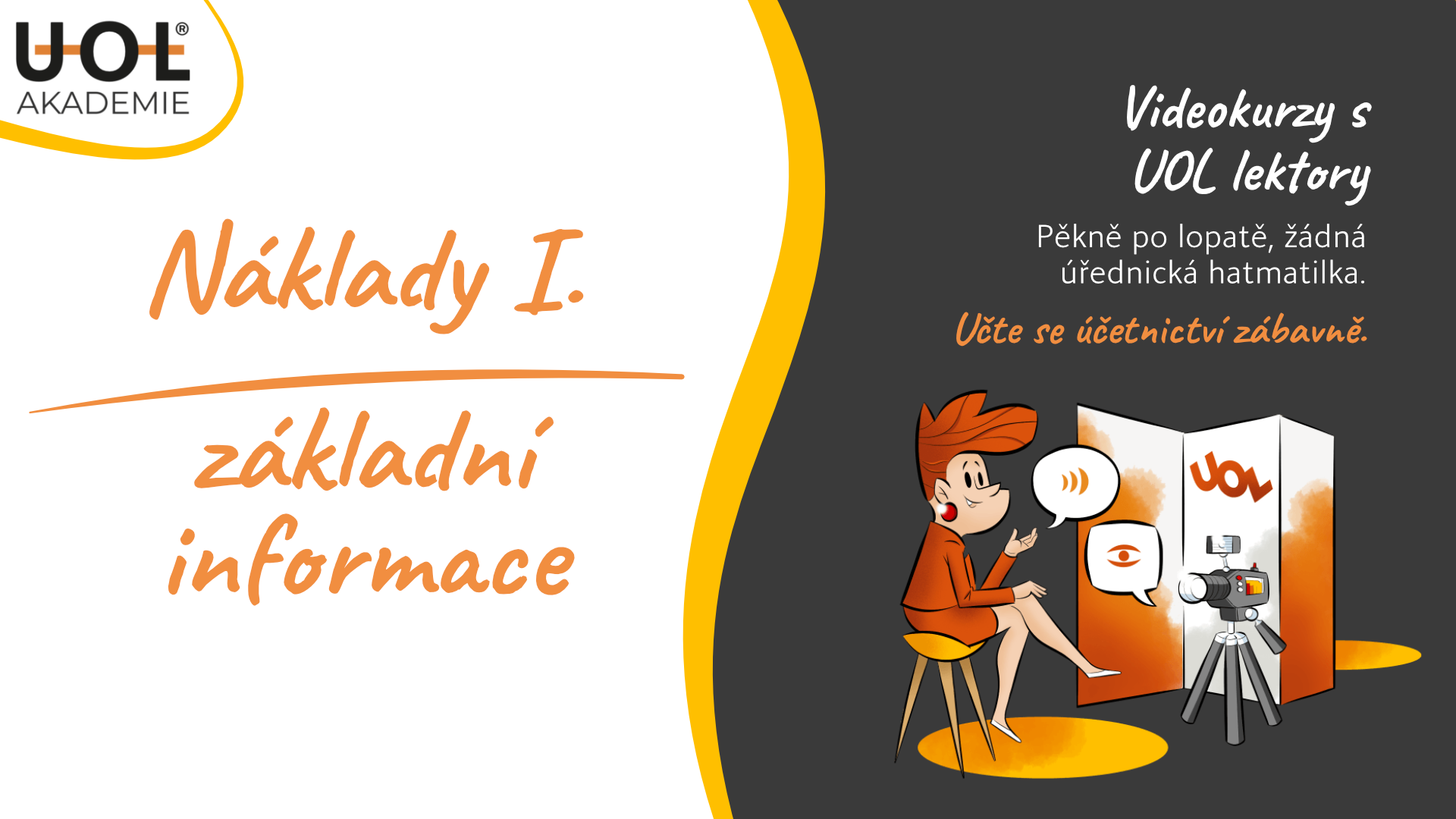 UOL®
AKADEMIE

Náklady I.

základní informace

Videokurzy s UOL lektory

Pěkně po lopatě, žádná úřednická hatmatilka.

Učte se účetnictví zábavně.

UOL